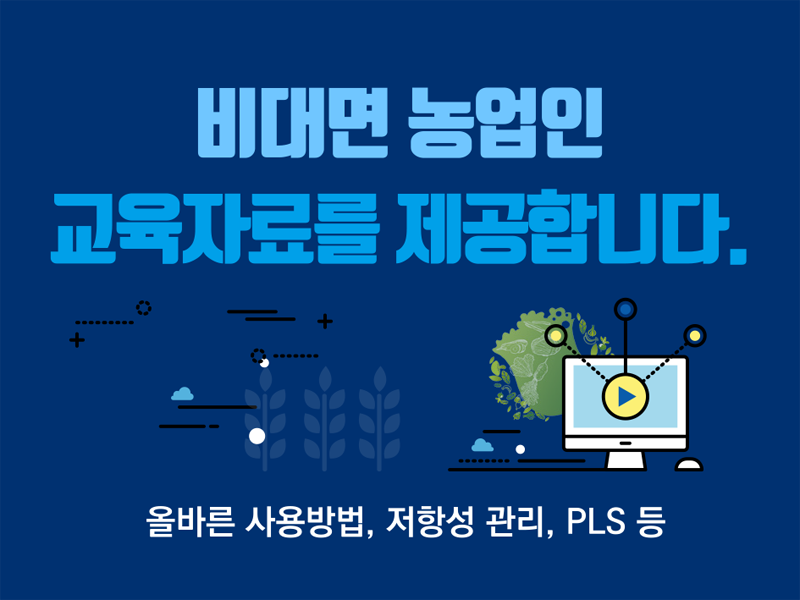 비대면 농업인
교육자료를 제공합니다.

올바른 사용방법, 저항성 관리, PLS 등